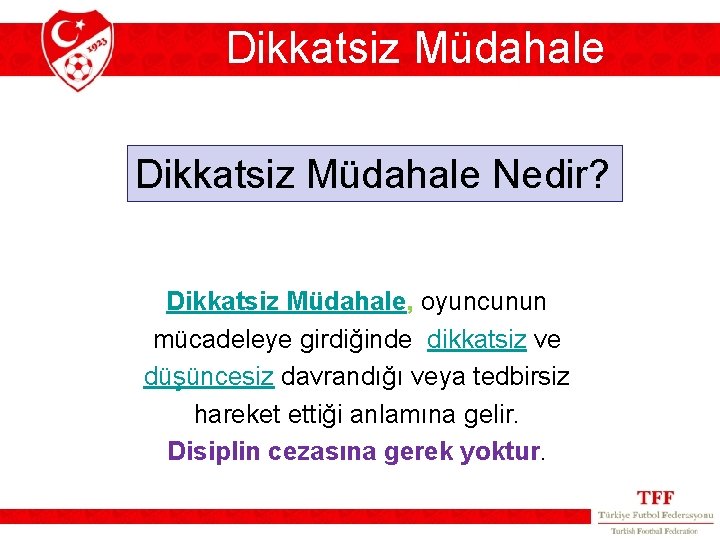 Dikkatsiz Müdahale

Dikkatsiz Müdahale Nedir?

Dikkatsiz Müdahale, oyuncunun mücadeleye girdiğinde dikkatsiz ve düşüncesiz davrandığı veya tedbirsiz hareket ettiği anlamına gelir.

Disiplin cezasına gerek yoktur.

TFF
Türkiye Futbol Federasyonu
Turkish Football Federation